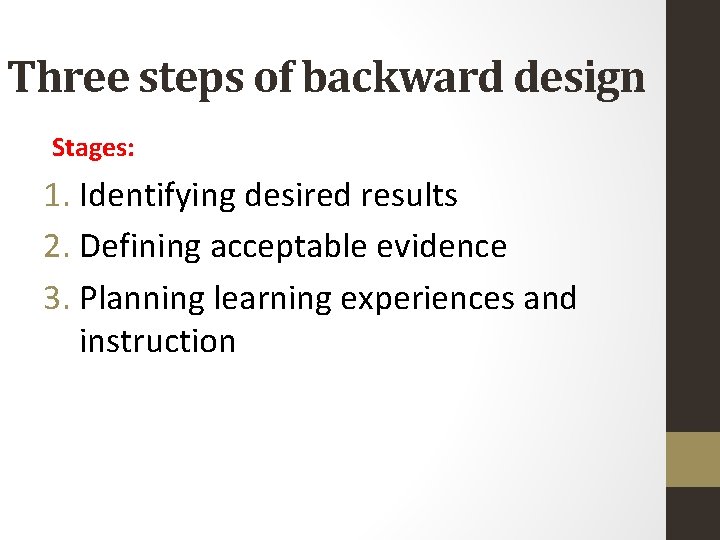 Three steps of backward design

Stages:

1. Identifying desired results
2. Defining acceptable evidence
3. Planning learning experiences and instruction